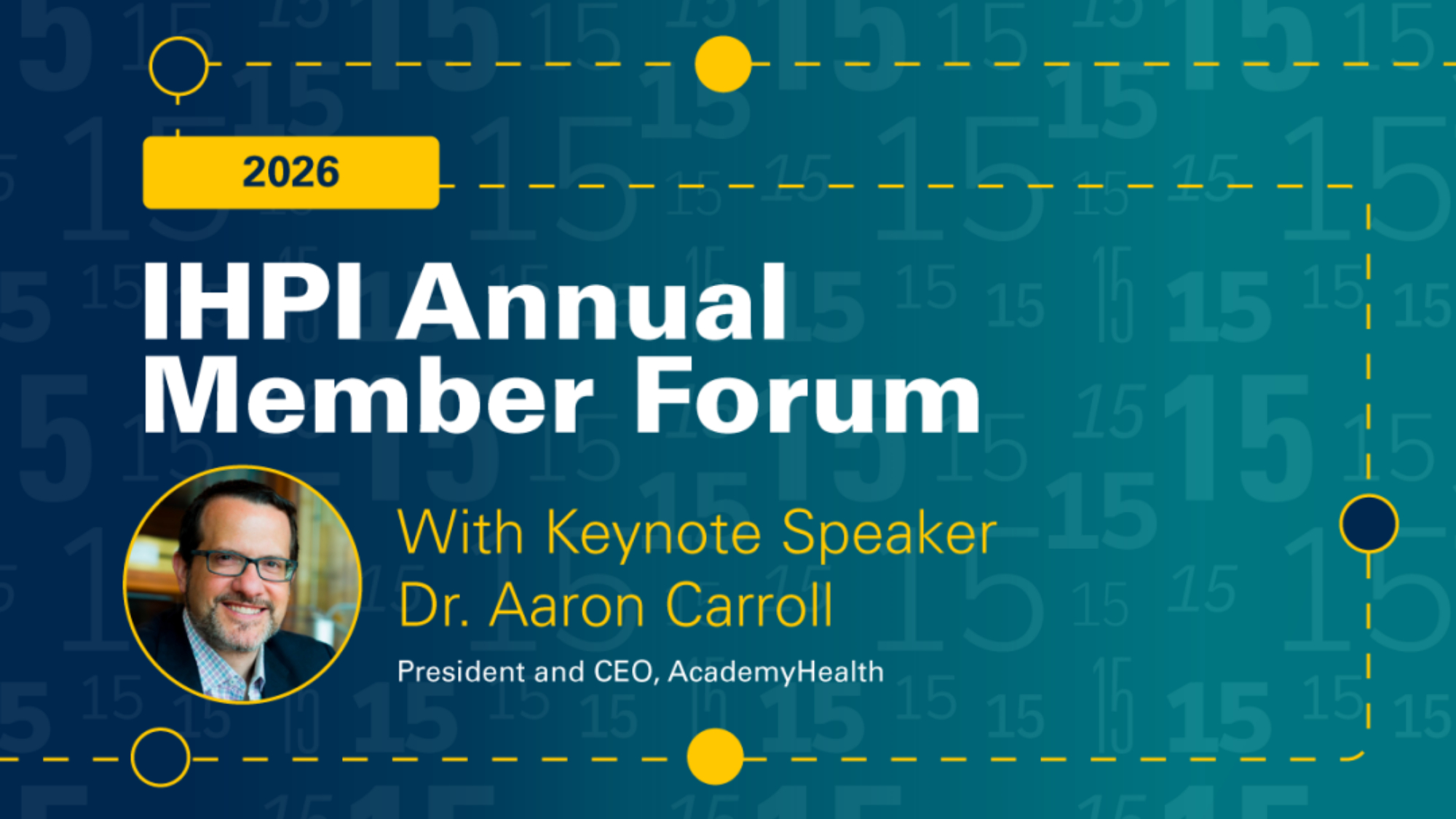 2026

IHPI Annual Member Forum

With Keynote Speaker Dr. Aaron Carroll

President and CEO, AcademyHealth